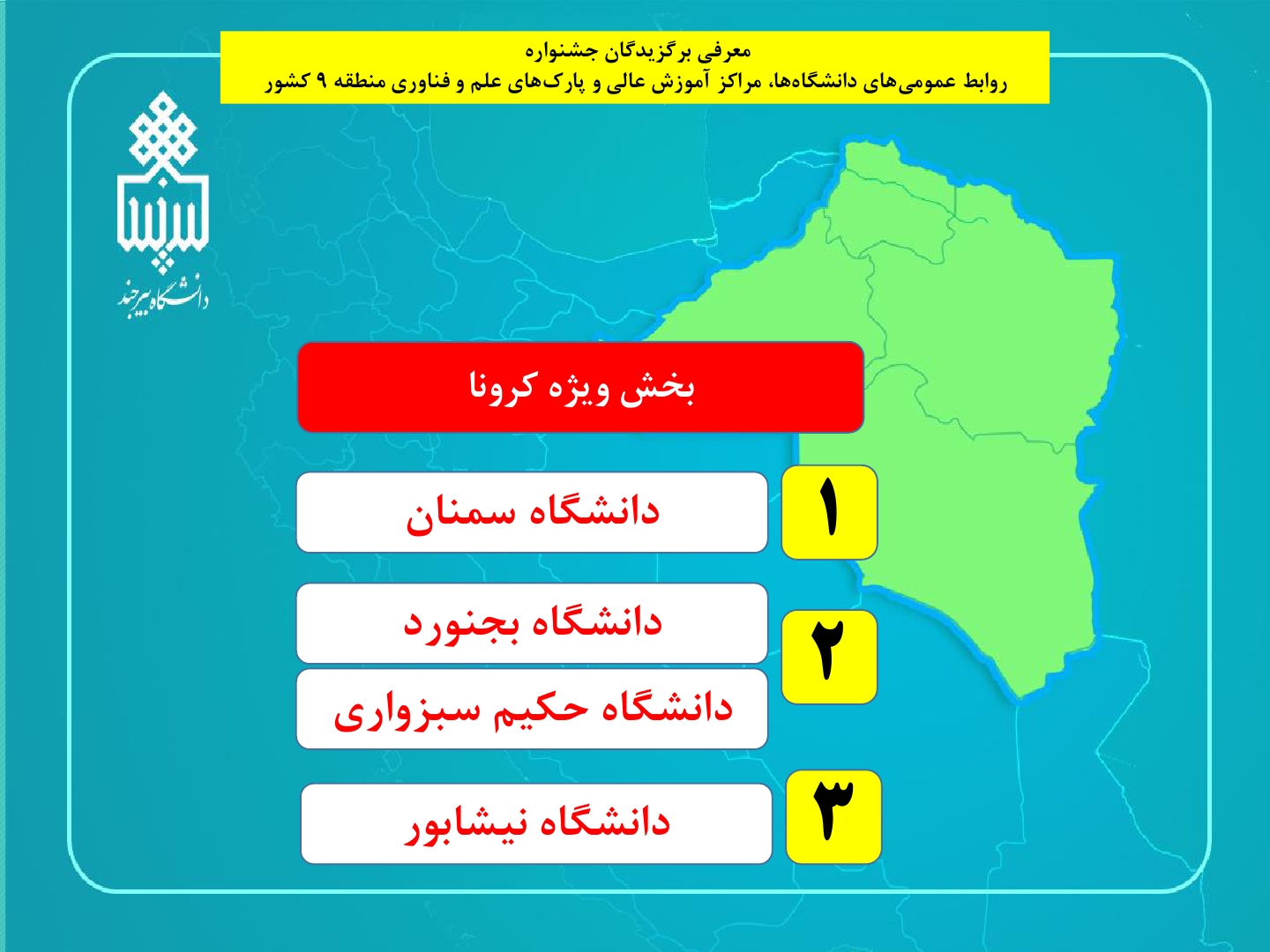 معرفی برگزیدگان جشنواره
روابط عمومی‌های دانشگاه‌ها، مراکز آموزش عالی و پارک‌های علم و فناوری منطقه ۹ کشور

دانشگاه بیرجند

بخش ویژه کرونا

۱
دانشگاه سمنان

۲
دانشگاه بجنورد
دانشگاه حکیم سبزواری

۳
دانشگاه نیشابور